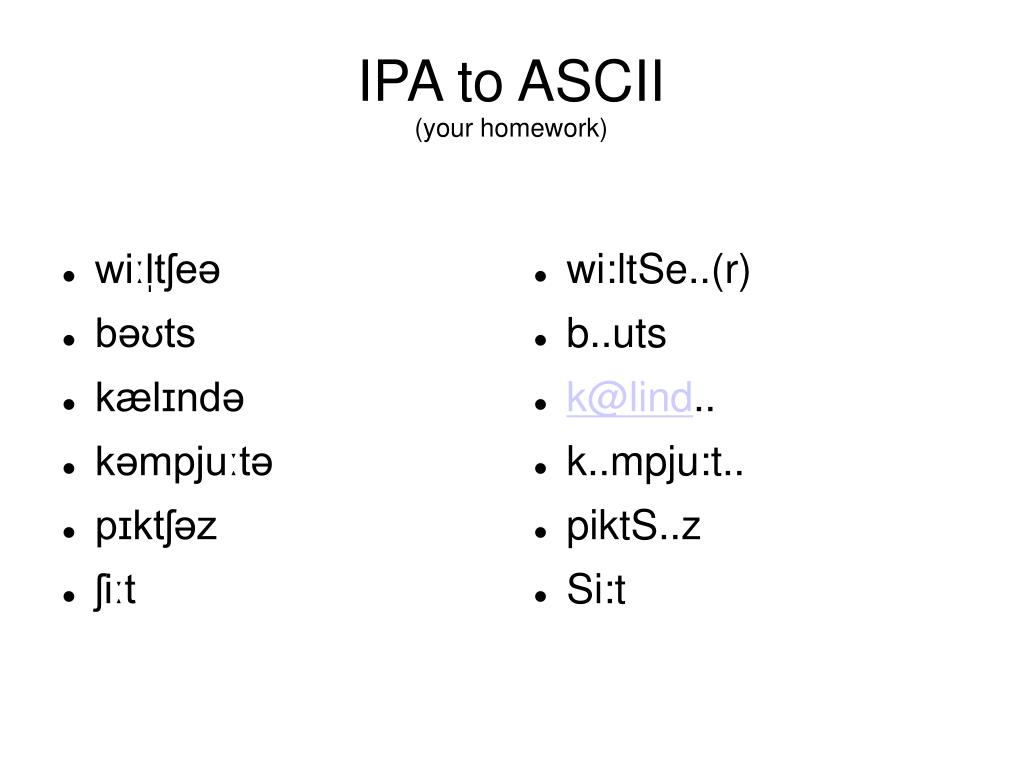 IPA to ASCII
(your homework)

- wiːl̩tʃeə
- bəʊts
- kælɪndə
- kəmpjuːtə
- pɪktʃəz
- ʃiːt

- wi:ltSe..(r)
- b..uts
- k@lind..
- k..mpju:t..
- piktS..z
- Si:t